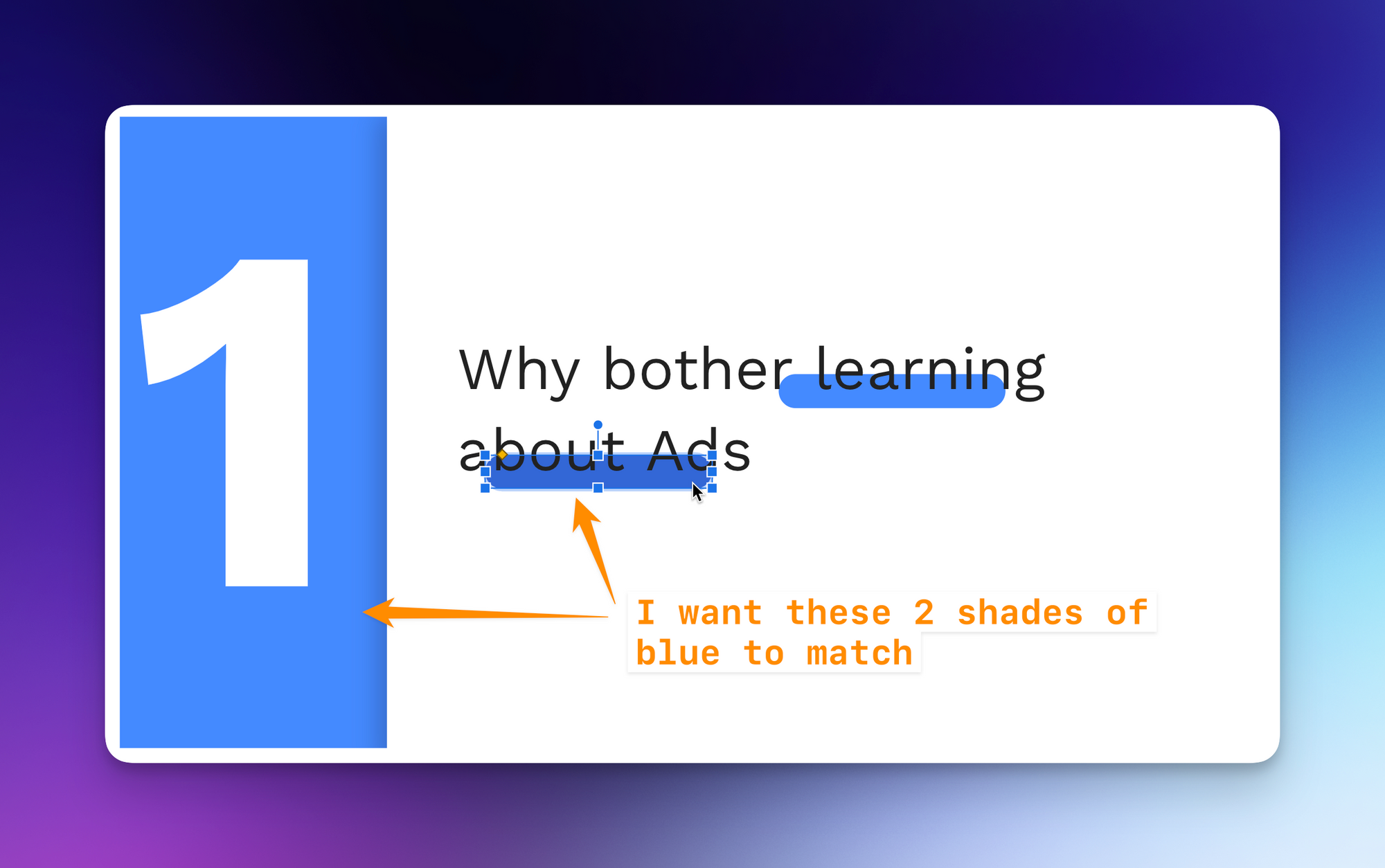 1

Why bother learning about Ads

I want these 2 shades of blue to match